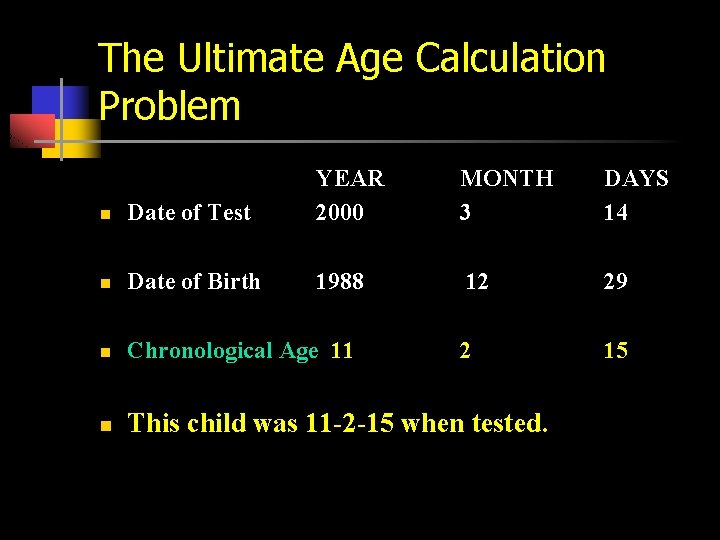 The Ultimate Age Calculation Problem

| | YEAR | MONTH | DAYS |
|---|---|---|---|
| Date of Test | 2000 | 3 | 14 |
| Date of Birth | 1988 | 12 | 29 |
| Chronological Age | 11 | 2 | 15 |

This child was 11-2-15 when tested.